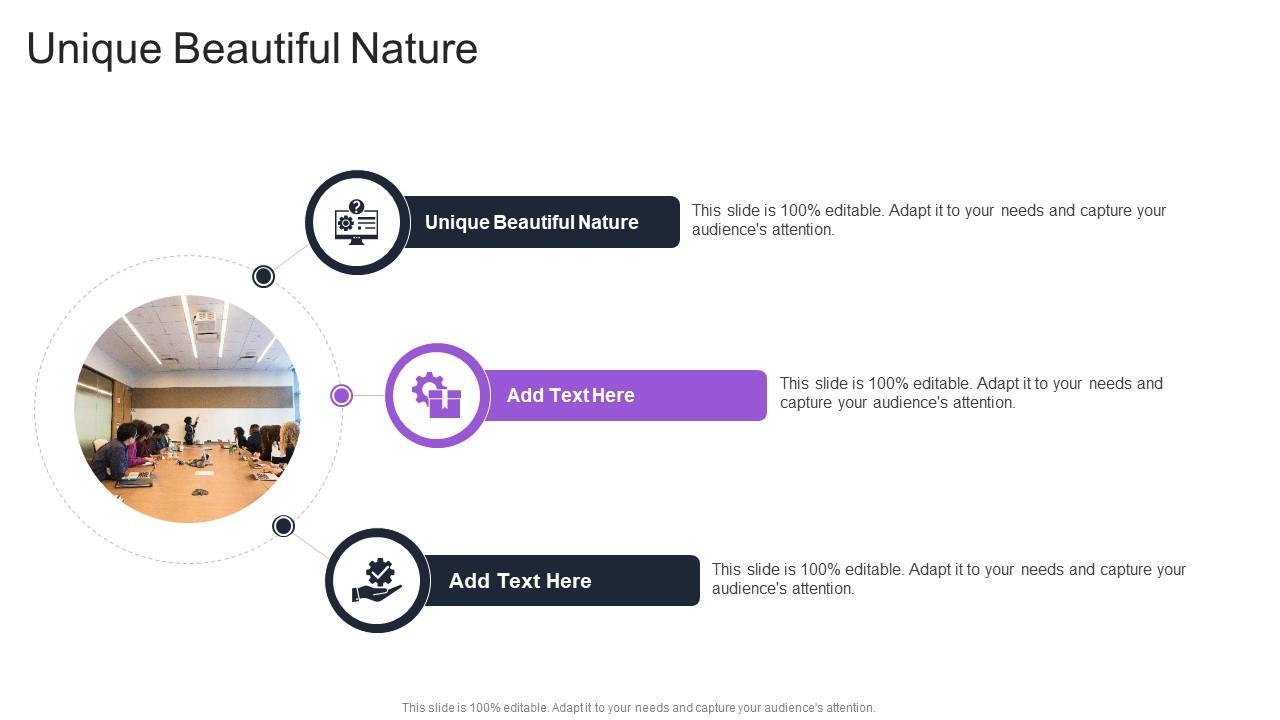 Unique Beautiful Nature

Unique Beautiful Nature

This slide is 100% editable. Adapt it to your needs and capture your audience's attention.

Add Text Here

This slide is 100% editable. Adapt it to your needs and capture your audience's attention.

Add Text Here

This slide is 100% editable. Adapt it to your needs and capture your audience's attention.

This slide is 100% editable. Adapt it to your needs and capture your audience's attention.